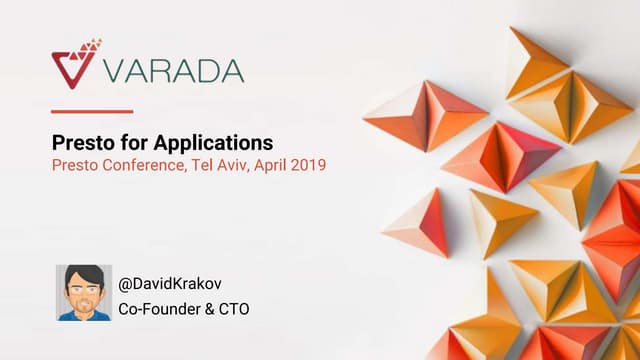 VARADA

Presto for Applications
Presto Conference, Tel Aviv, April 2019

@DavidKrakov
Co-Founder & CTO